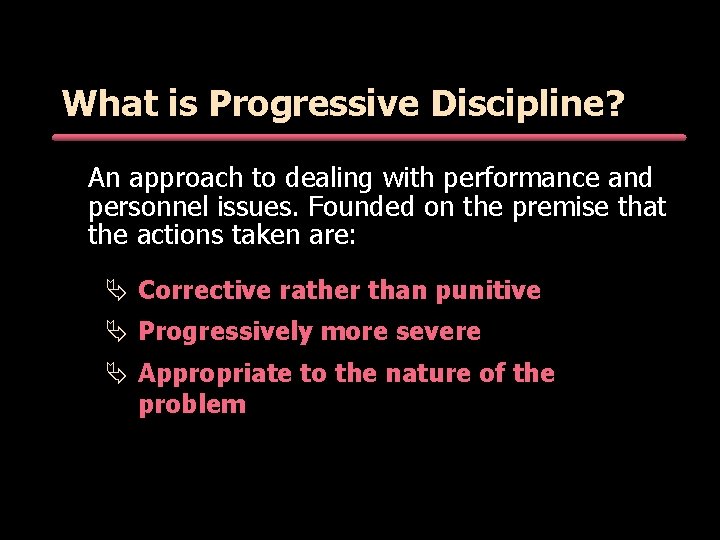 What is Progressive Discipline?

An approach to dealing with performance and personnel issues. Founded on the premise that the actions taken are:

⇘ Corrective rather than punitive
⇘ Progressively more severe
⇘ Appropriate to the nature of the problem